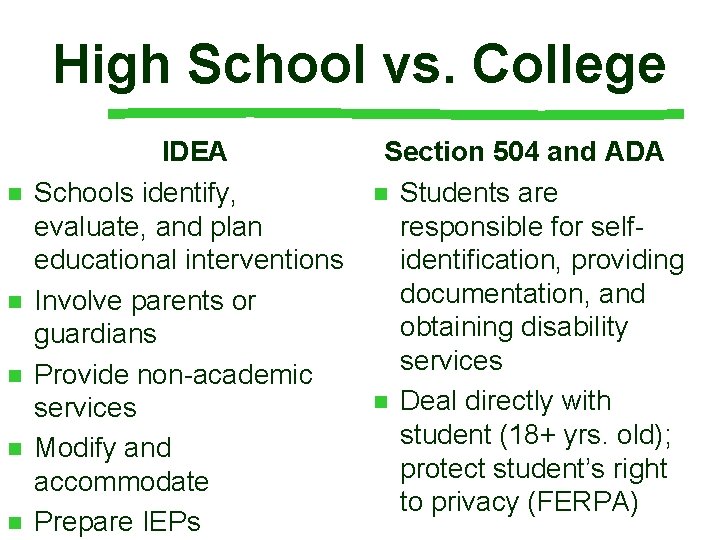 High School vs. College

IDEA

- Schools identify, evaluate, and plan educational interventions
- Involve parents or guardians
- Provide non-academic services
- Modify and accommodate
- Prepare IEPs

Section 504 and ADA

- Students are responsible for self-identification, providing documentation, and obtaining disability services
- Deal directly with student (18+ yrs. old); protect student's right to privacy (FERPA)